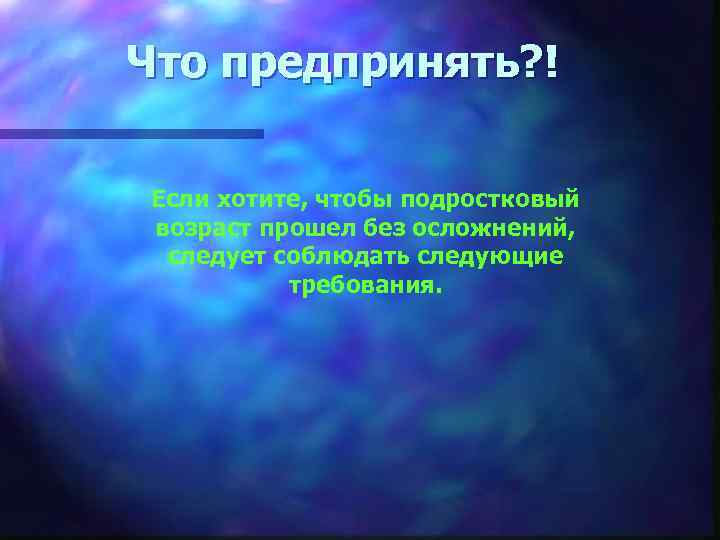 Что предпринять?!

Если хотите, чтобы подростковый возраст прошел без осложнений, следует соблюдать следующие требования.